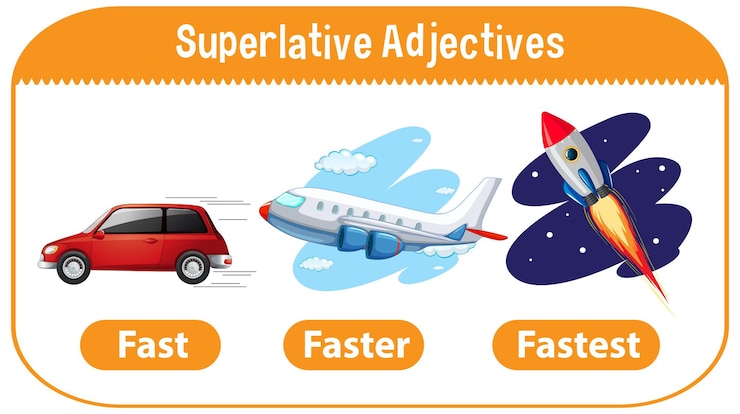 Superlative Adjectives

Fast

Faster

Fastest